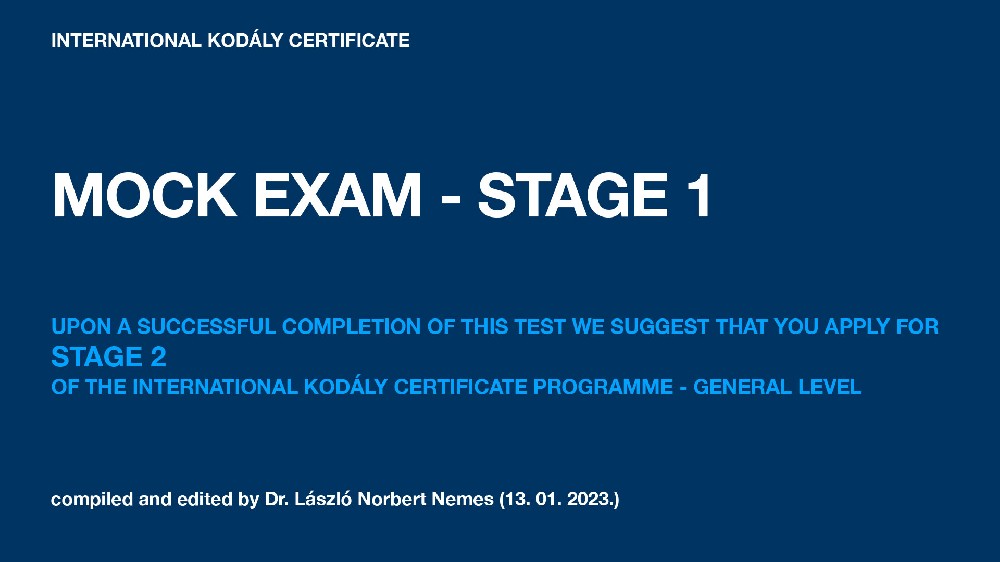 INTERNATIONAL KODÁLY CERTIFICATE

MOCK EXAM - STAGE 1

UPON A SUCCESSFUL COMPLETION OF THIS TEST WE SUGGEST THAT YOU APPLY FOR
STAGE 2
OF THE INTERNATIONAL KODÁLY CERTIFICATE PROGRAMME - GENERAL LEVEL

compiled and edited by Dr. László Norbert Nemes (13. 01. 2023.)